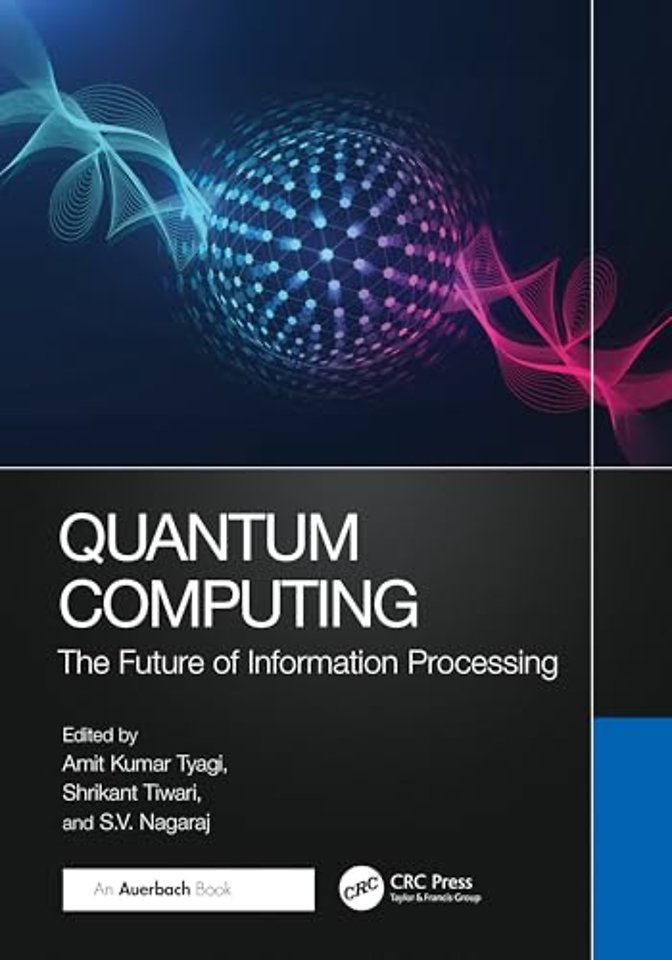 QUANTUM COMPUTING

The Future of Information Processing

Edited by
Amit Kumar Tyagi,
Shrikant Tiwari,
and S.V. Nagaraj

An Auerbach Book

CRC
CRC Press
Taylor & Francis Group